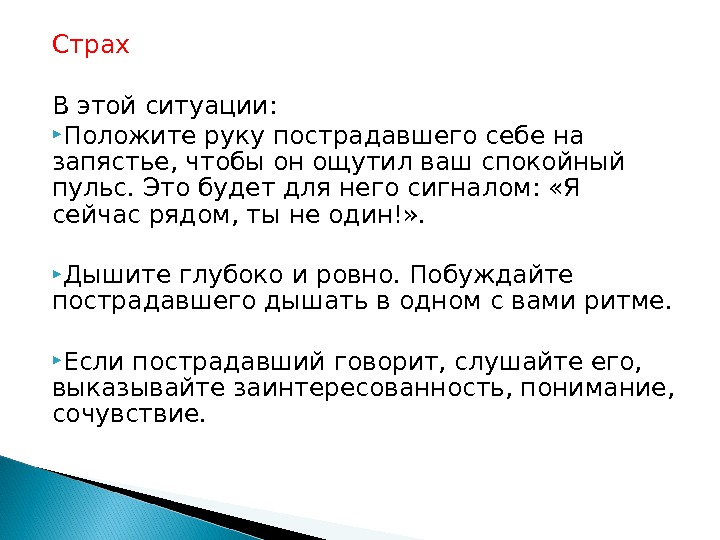 Страх

В этой ситуации:

Положите руку пострадавшего себе на запястье, чтобы он ощутил ваш спокойный пульс. Это будет для него сигналом: «Я сейчас рядом, ты не один!».

Дышите глубоко и ровно. Побуждайте пострадавшего дышать в одном с вами ритме.

Если пострадавший говорит, слушайте его, выказывайте заинтересованность, понимание, сочувствие.